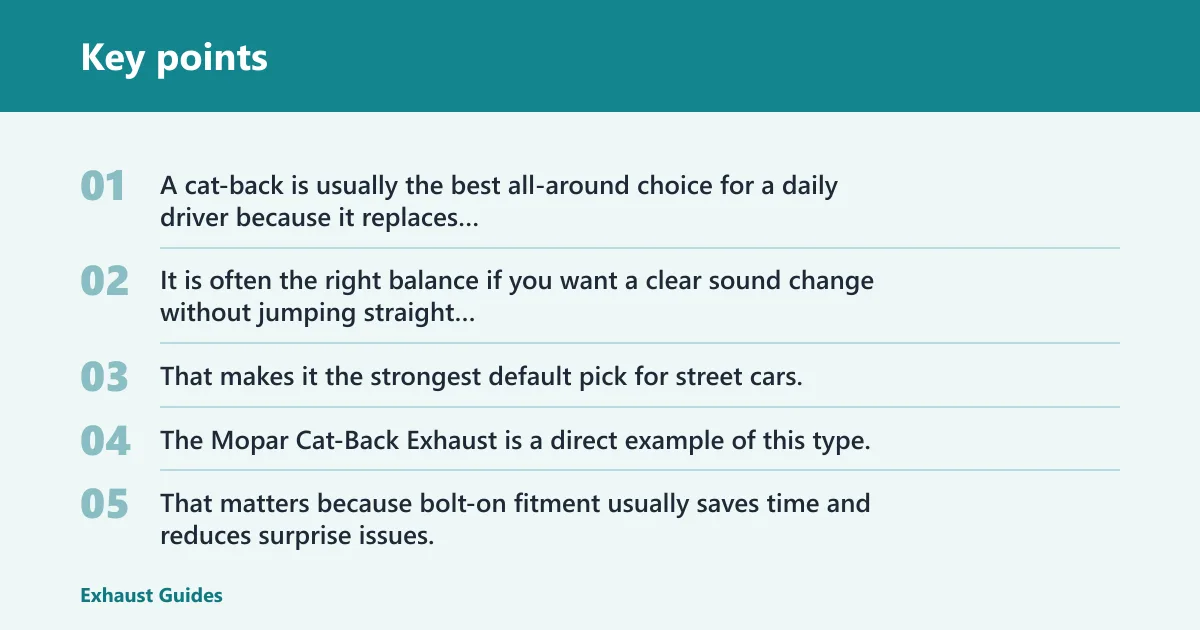 Key points

01
A cat-back is usually the best all-around choice for a daily driver because it replaces...

02
It is often the right balance if you want a clear sound change without jumping straight...

03
That makes it the strongest default pick for street cars.

04
The Mopar Cat-Back Exhaust is a direct example of this type.

05
That matters because bolt-on fitment usually saves time and reduces surprise issues.

Exhaust Guides